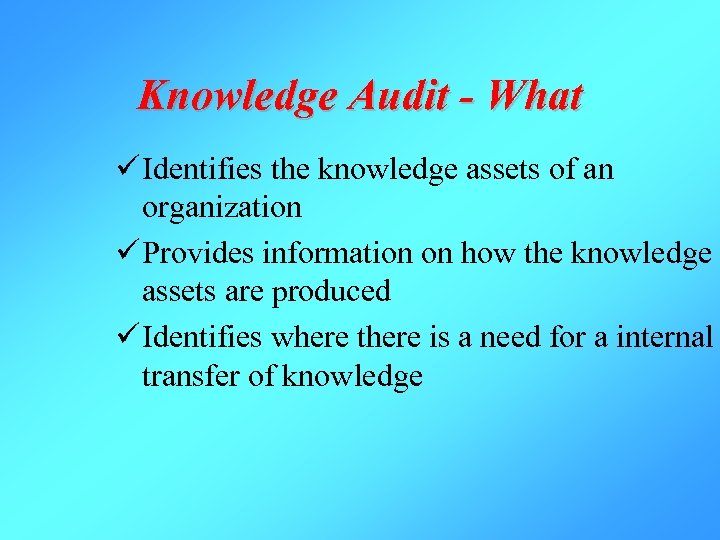 Knowledge Audit - What

✓ Identifies the knowledge assets of an organization

✓ Provides information on how the knowledge assets are produced

✓ Identifies where there is a need for a internal transfer of knowledge